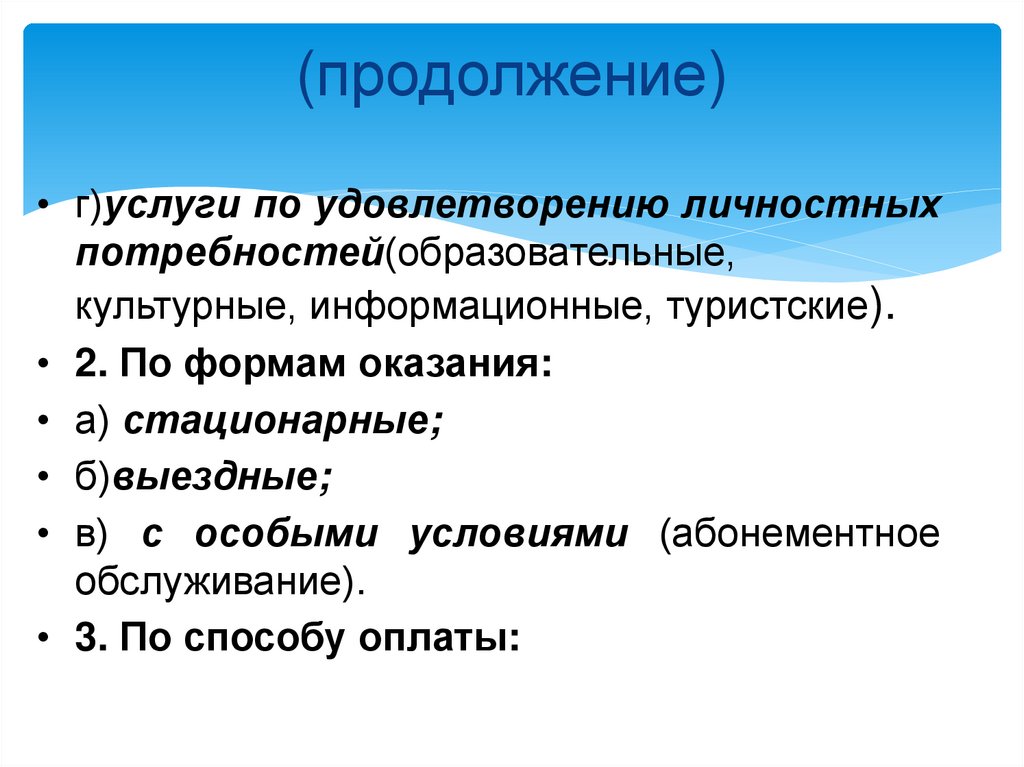 (продолжение)

• г)услуги по удовлетворению личностных потребностей(образовательные, культурные, информационные, туристские).
• 2. По формам оказания:
• а) стационарные;
• б)выездные;
• в) с особыми условиями (абонементное обслуживание).
• 3. По способу оплаты: